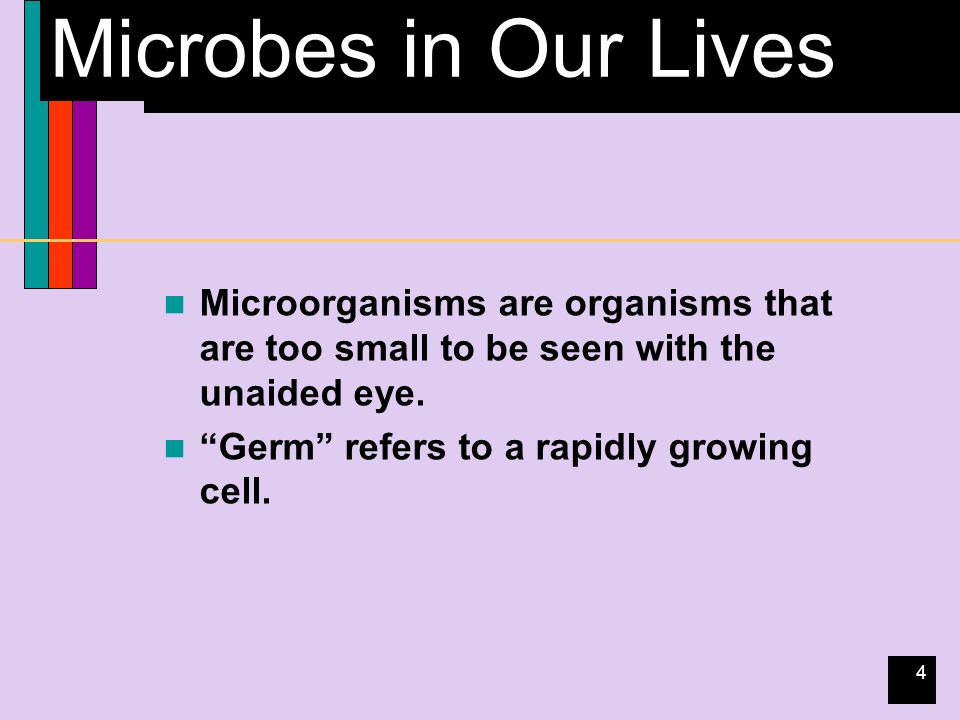 Microbes in Our Lives

- Microorganisms are organisms that are too small to be seen with the unaided eye.
- “Germ” refers to a rapidly growing cell.

4